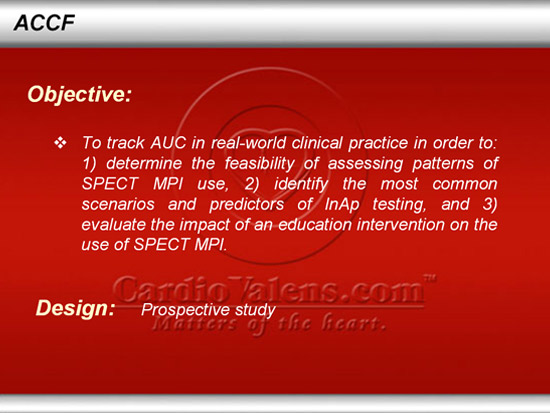 ACCF

Objective:

❖ To track AUC in real-world clinical practice in order to: 1) determine the feasibility of assessing patterns of SPECT MPI use, 2) identify the most common scenarios and predictors of InAp testing, and 3) evaluate the impact of an education intervention on the use of SPECT MPI.

CardioValens.com™
Matters of the heart.

Design: Prospective study